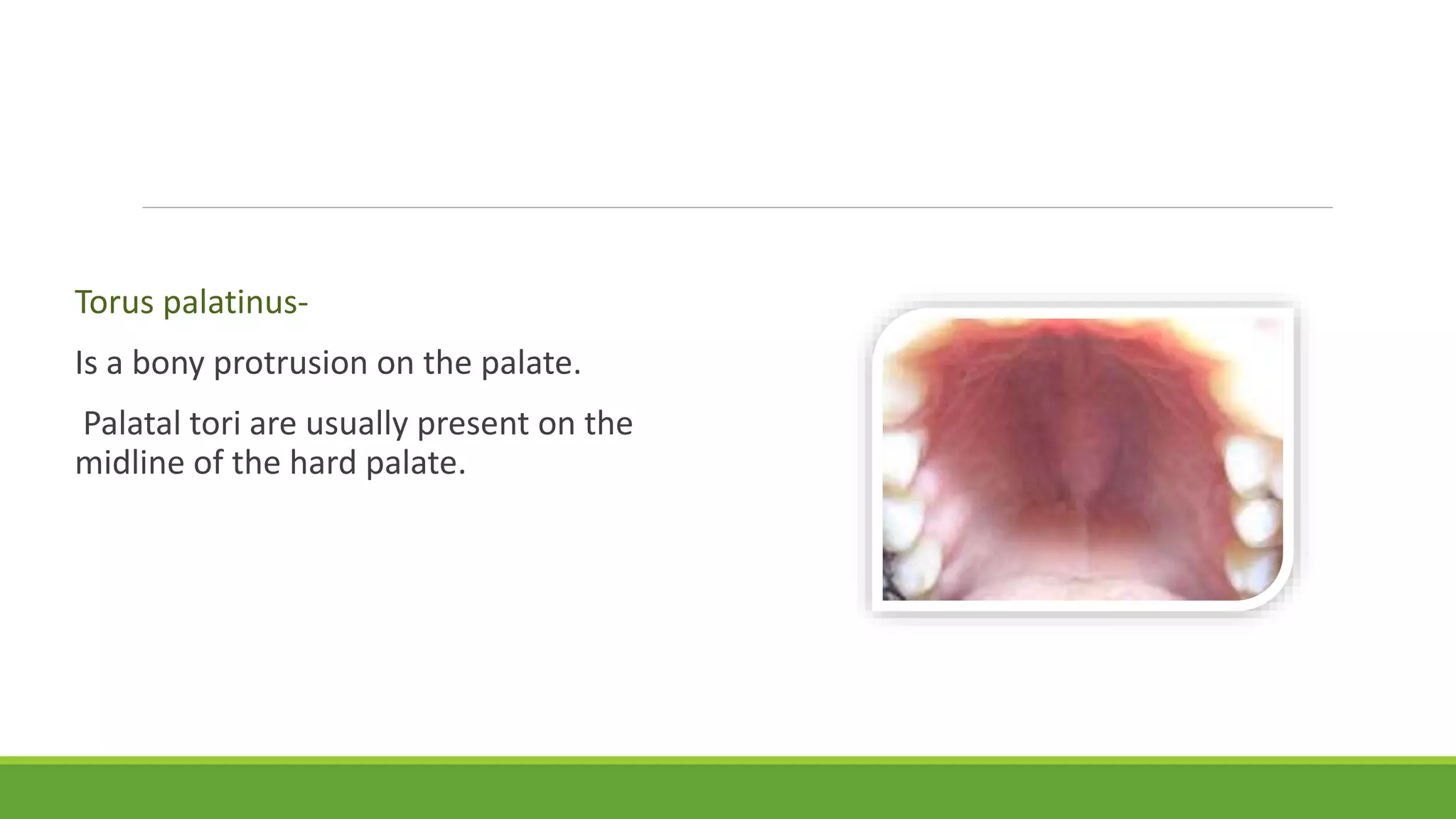 Torus palatinus-

Is a bony protrusion on the palate.

Palatal tori are usually present on the midline of the hard palate.